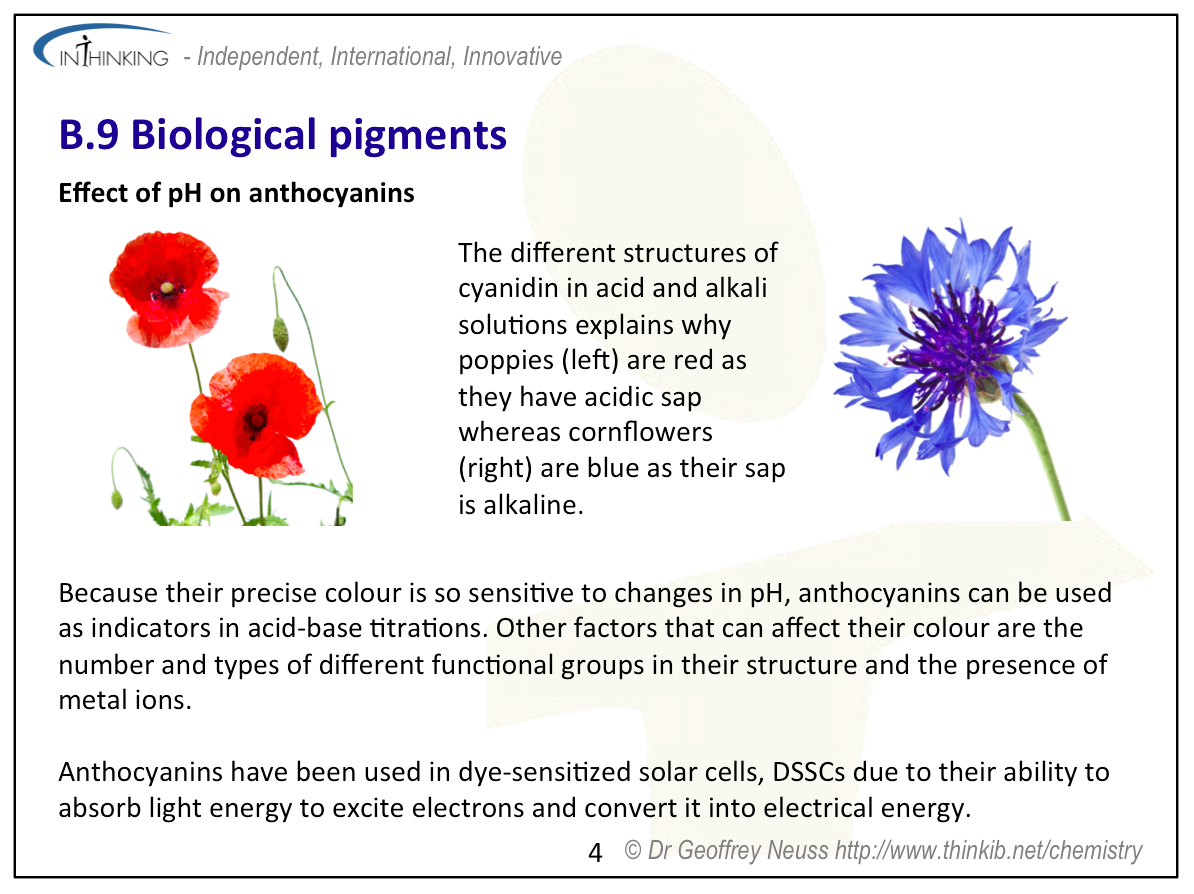 INTHINKING - Independent, International, Innovative

B.9 Biological pigments

Effect of pH on anthocyanins

The different structures of cyanidin in acid and alkali solutions explains why poppies (left) are red as they have acidic sap whereas cornflowers (right) are blue as their sap is alkaline.

Because their precise colour is so sensitive to changes in pH, anthocyanins can be used as indicators in acid-base titrations. Other factors that can affect their colour are the number and types of different functional groups in their structure and the presence of metal ions.

Anthocyanins have been used in dye-sensitized solar cells, DSSCs due to their ability to absorb light energy to excite electrons and convert it into electrical energy.

4 © Dr Geoffrey Neuss http://www.thinkib.net/chemistry